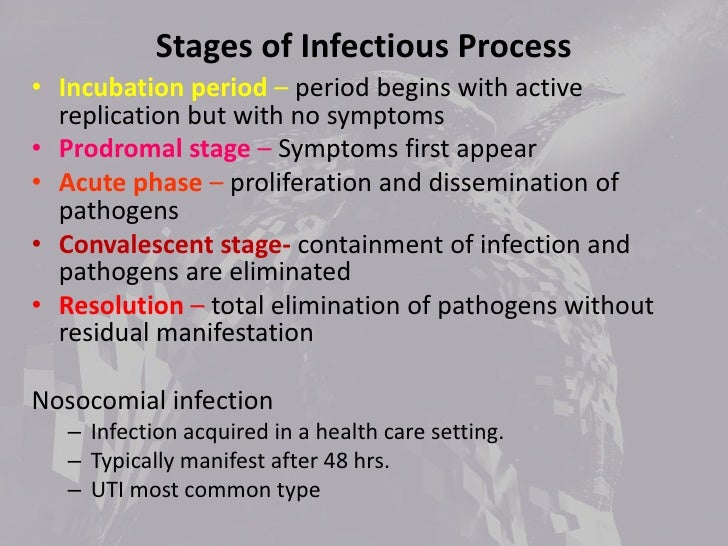 Stages of Infectious Process

• Incubation period – period begins with active replication but with no symptoms
• Prodromal stage – Symptoms first appear
• Acute phase – proliferation and dissemination of pathogens
• Convalescent stage- containment of infection and pathogens are eliminated
• Resolution – total elimination of pathogens without residual manifestation

Nosocomial infection
– Infection acquired in a health care setting.
– Typically manifest after 48 hrs.
– UTI most common type